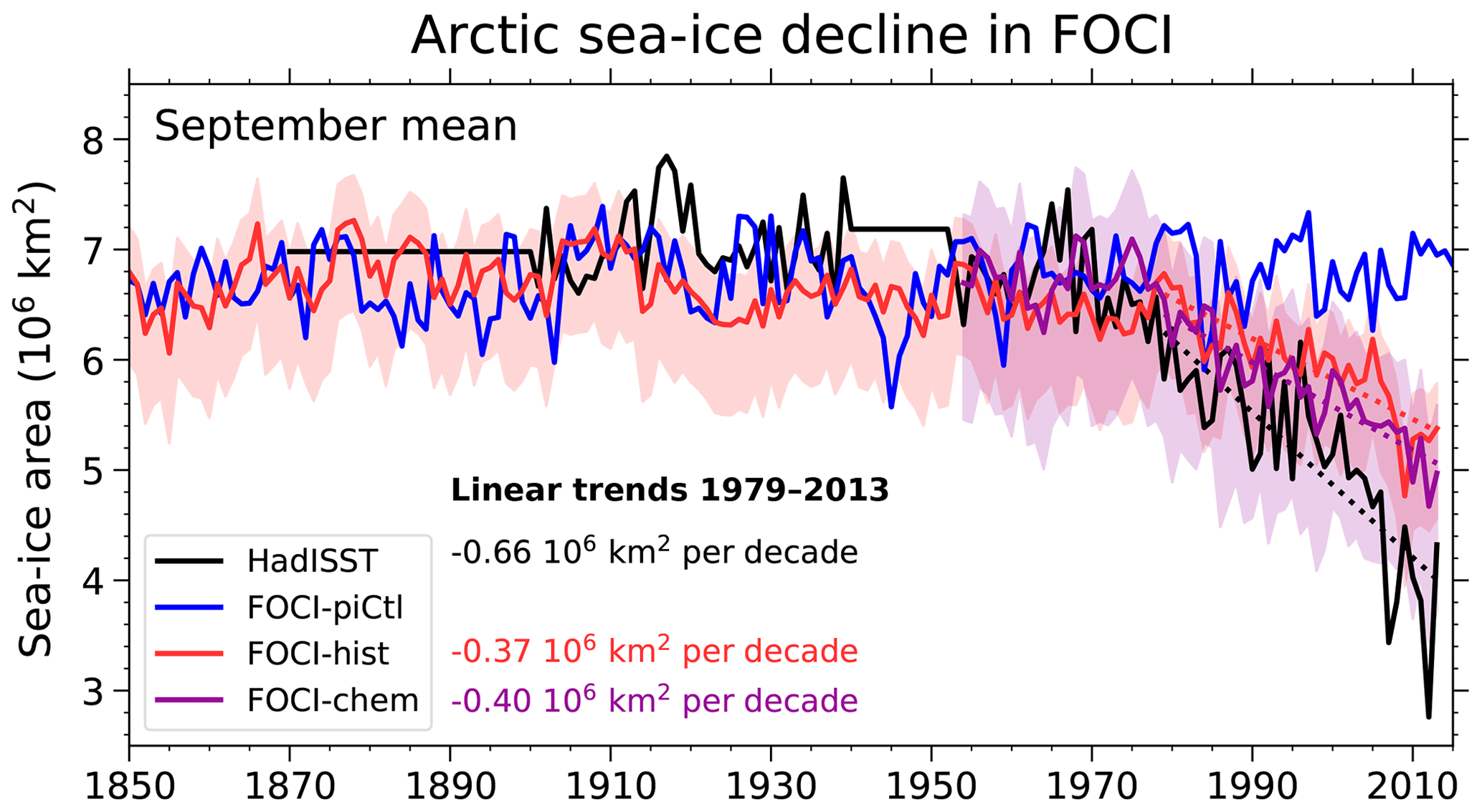 Arctic sea-ice decline in FOCI

September mean

Sea-ice area ($10^6$ km$^2$)

8
7
6
5
4
3

Linear trends 1979–2013

HadISST
FOCI-piCtl
FOCI-hist
FOCI-chem

-0.66 $10^6$ km$^2$ per decade

-0.37 $10^6$ km$^2$ per decade
-0.40 $10^6$ km$^2$ per decade

1850 1870 1890 1910 1930 1950 1970 1990 2010